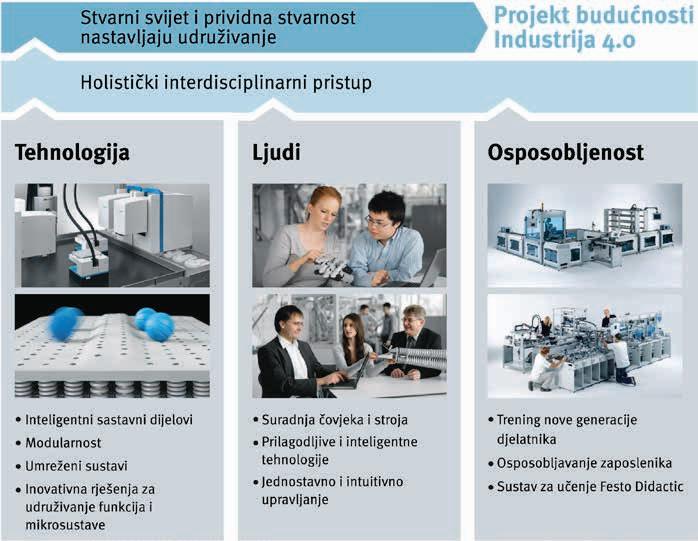 Stvarni svijet i prividna stvarnost nastavljaju udruživanje

Projekt budućnosti Industrija 4.0

Holistički interdisciplinarni pristup

Tehnologija

• Inteligentni sastavni dijelovi
• Modularnost
• Umreženi sustavi
• Inovativna rješenja za udruživanje funkcija i mikrosustave

Ljudi

• Suradnja čovjeka i stroja
• Prilagodljive i inteligentne tehnologije
• Jednostavno i intuitivno upravljanje

Osposobljenost

• Trening nove generacije djelatnika
• Osposobljavanje zaposlenika
• Sustav za učenje Festo Didactic